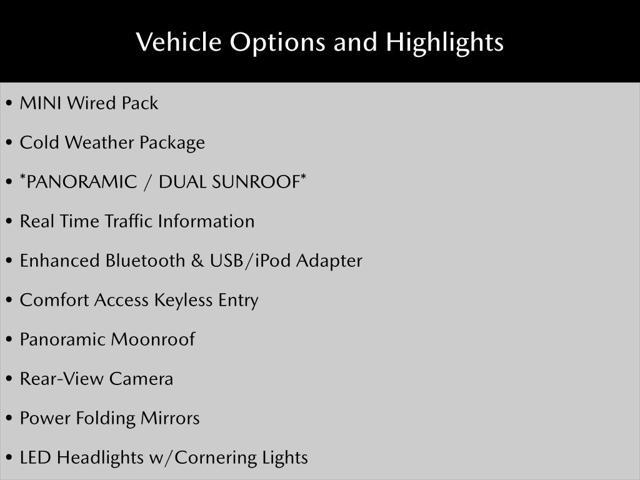 Vehicle Options and Highlights

• MINI Wired Pack

• Cold Weather Package

• *PANORAMIC / DUAL SUNROOF*

• Real Time Traffic Information

• Enhanced Bluetooth & USB/iPod Adapter

• Comfort Access Keyless Entry

• Panoramic Moonroof

• Rear-View Camera

• Power Folding Mirrors

• LED Headlights w/Cornering Lights